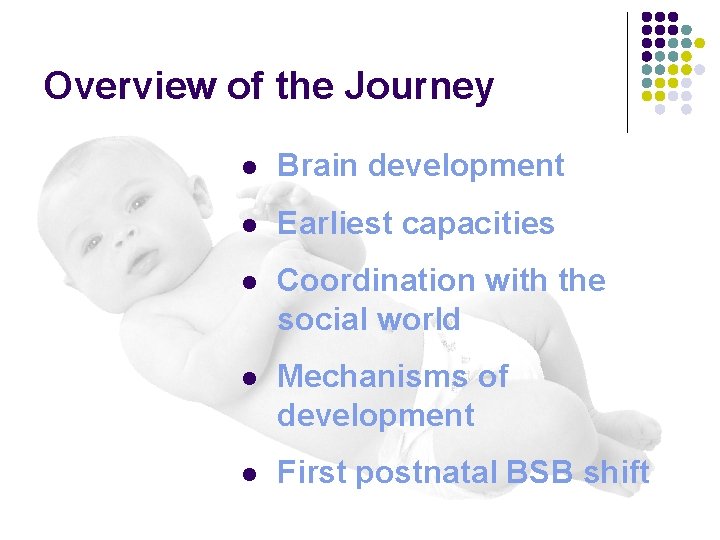 Overview of the Journey

- Brain development
- Earliest capacities
- Coordination with the social world
- Mechanisms of development
- First postnatal BSB shift